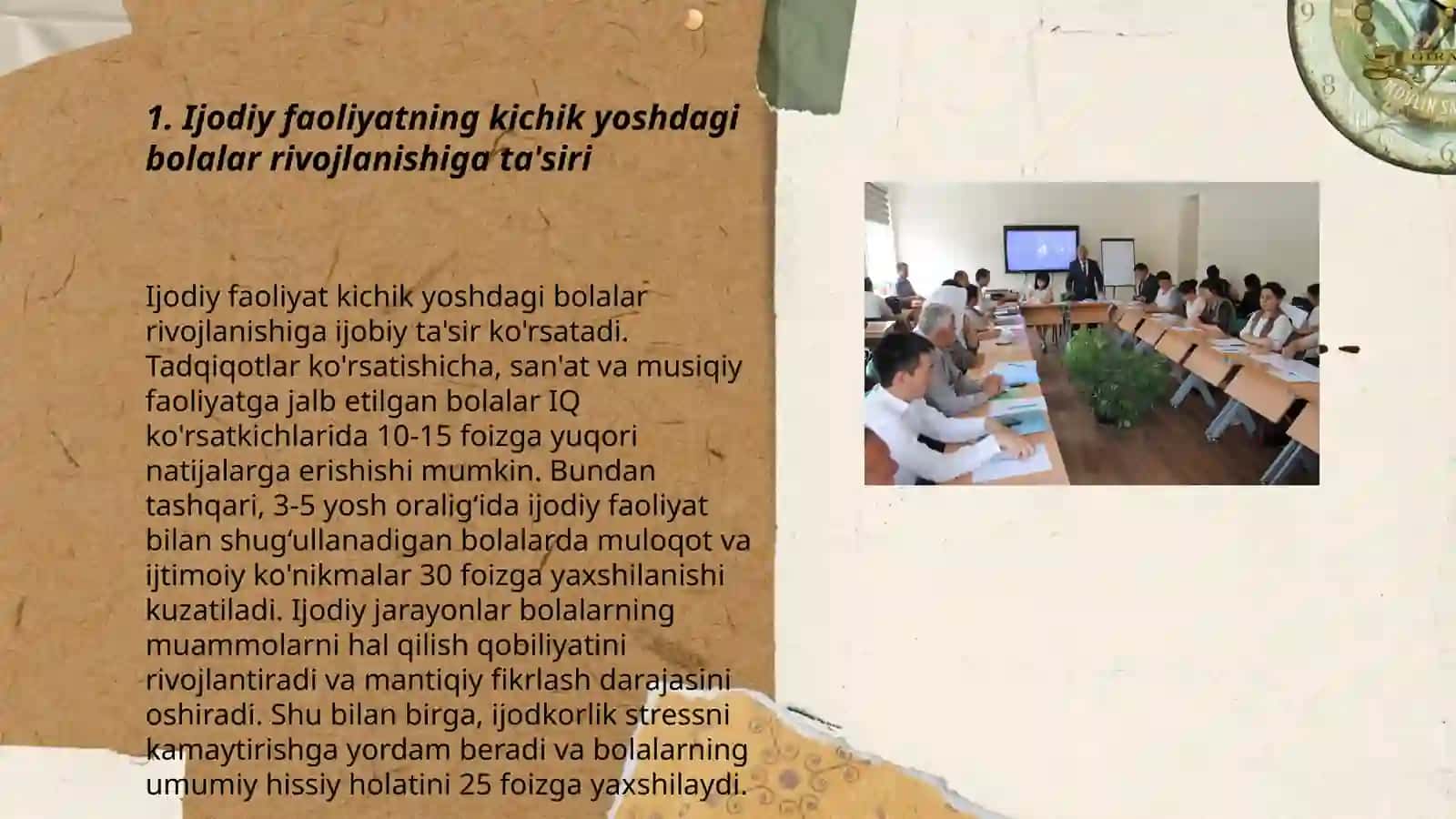 1. Ijodiy faoliyatning kichik yoshdagi bolalar rivojlanishiga ta'siri

Ijodiy faoliyat kichik yoshdagi bolalar rivojlanishiga ijobiy ta'sir ko'rsatadi. Tadqiqotlar ko'rsatishicha, san'at va musiqiy faoliyatga jalb etilgan bolalar IQ ko'rsatkichlarida 10-15 foizga yuqori natijalarga erishishi mumkin. Bundan tashqari, 3-5 yosh oralig‘ida ijodiy faoliyat bilan shug‘ullanadigan bolalarda muloqot va ijtimoiy ko'nikmalar 30 foizga yaxshilanishi kuzatiladi. Ijodiy jarayonlar bolalarning muammolarni hal qilish qobiliyatini rivojlantiradi va mantiqiy fikrlash darajasini oshiradi. Shu bilan birga, ijodkorlik stressni kamaytirishga yordam beradi va bolalarning umumiy hissiy holatini 25 foizga yaxshilaydi.